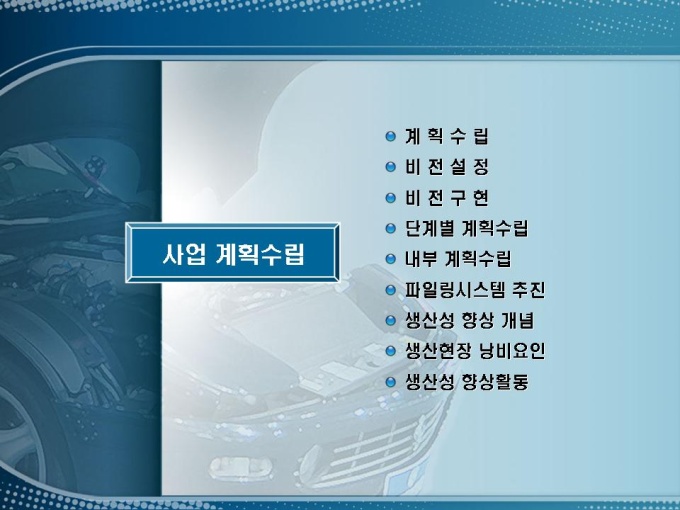 사업 계획수립

계 획 수 립
비 전 설 정
비 전 구 현
단계별 계획수립
내부 계획수립
파일링시스템 추진
생산성 향상 개념
생산현장 낭비요인
생산성 향상활동